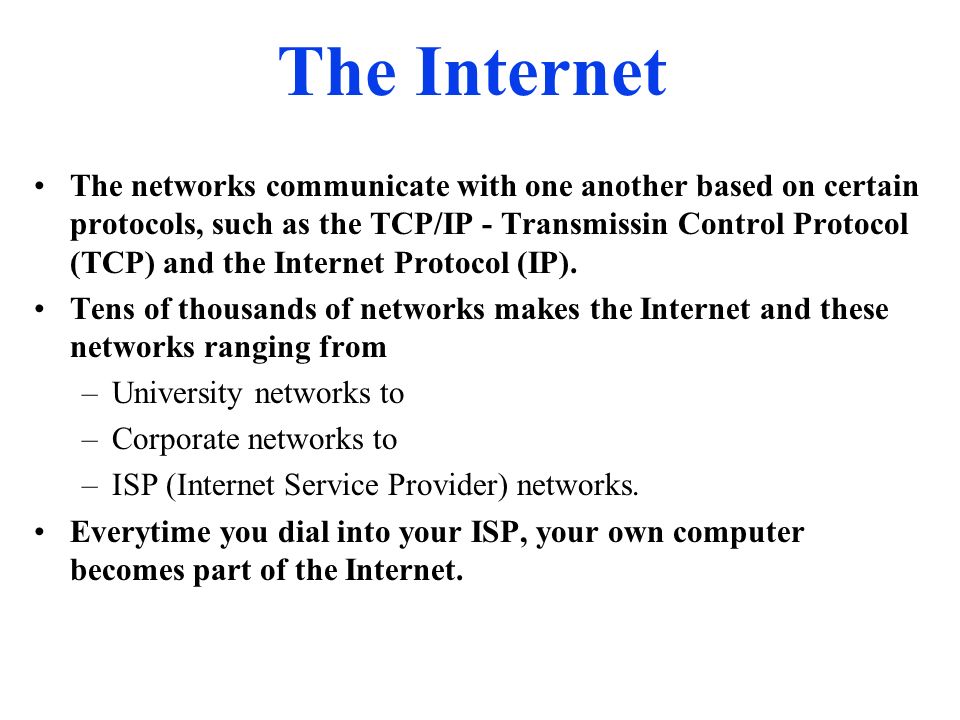 The Internet

• The networks communicate with one another based on certain protocols, such as the TCP/IP - Transmissin Control Protocol (TCP) and the Internet Protocol (IP).
• Tens of thousands of networks makes the Internet and these networks ranging from
– University networks to
– Corporate networks to
– ISP (Internet Service Provider) networks.
• Everytime you dial into your ISP, your own computer becomes part of the Internet.